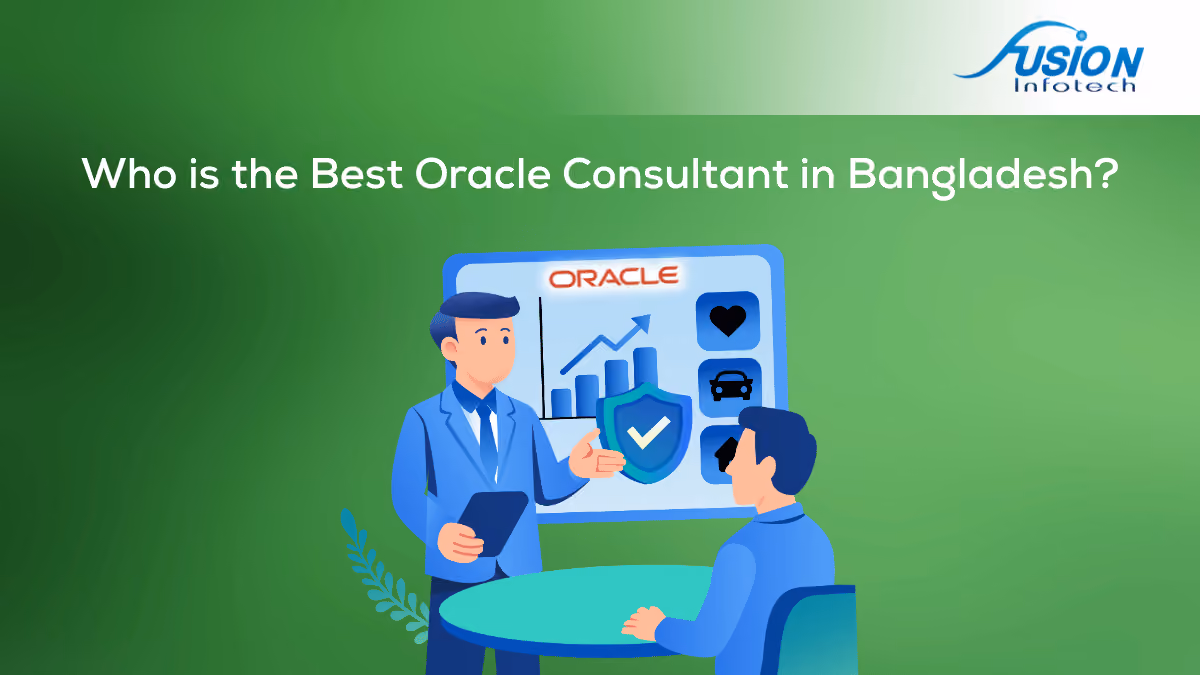 FUSION
Infotech

Who is the Best Oracle Consultant in Bangladesh?

ORACLE